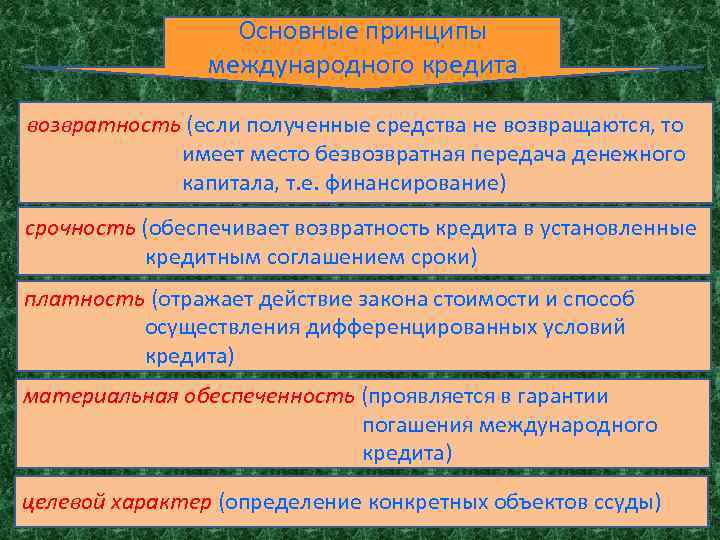 Основные принципы международного кредита

возвратность (если полученные средства не возвращаются, то имеет место безвозвратная передача денежного капитала, т.е. финансирование)

срочность (обеспечивает возвратность кредита в установленные кредитным соглашением сроки)

платность (отражает действие закона стоимости и способ осуществления дифференцированных условий кредита)

материальная обеспеченность (проявляется в гарантии погашения международного кредита)

целевой характер (определение конкретных объектов ссуды)